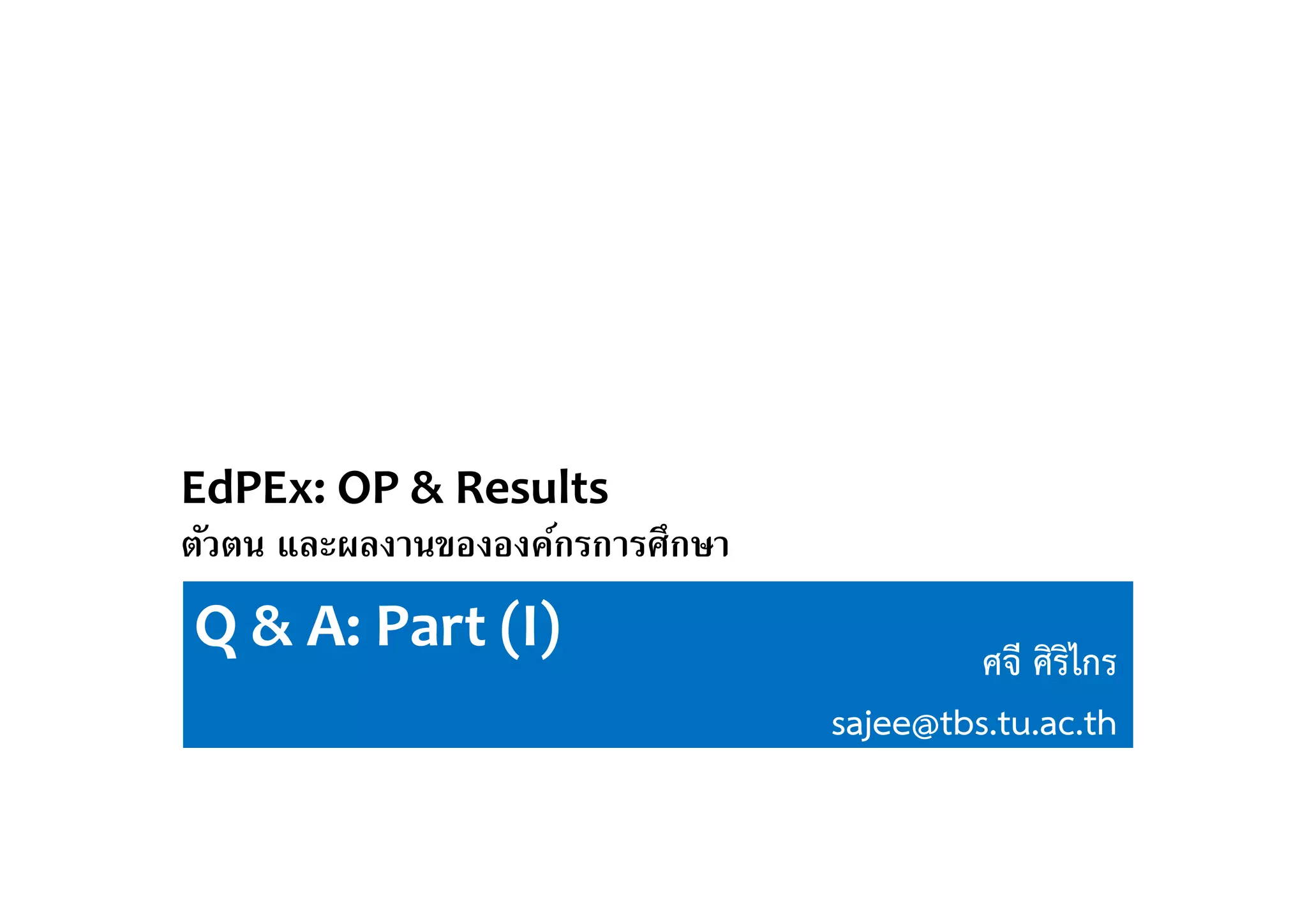 EdPEx: OP & Results

ตัวตน และผลงานขององค์กรการศึกษา

Q & A: Part (I)

ศจี ศิริไกร

sajee@tbs.tu.ac.th